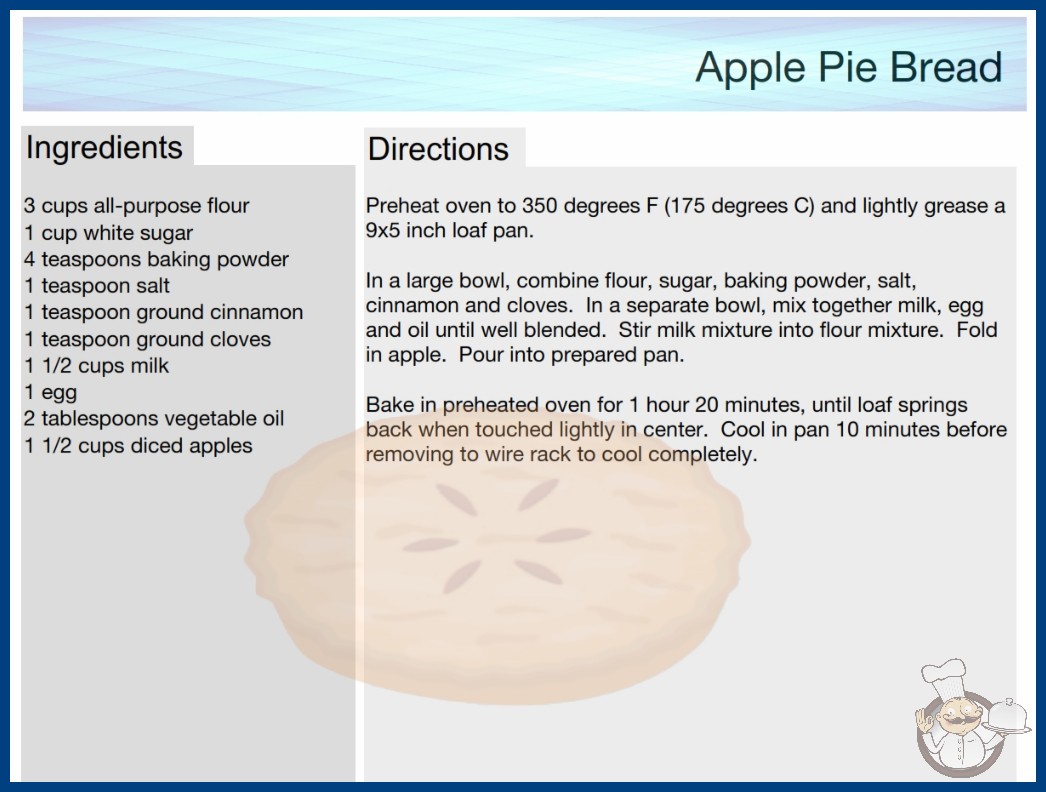 Apple Pie Bread

Ingredients

3 cups all-purpose flour
1 cup white sugar
4 teaspoons baking powder
1 teaspoon salt
1 teaspoon ground cinnamon
1 teaspoon ground cloves
1 1/2 cups milk
1 egg
2 tablespoons vegetable oil
1 1/2 cups diced apples

Directions

Preheat oven to 350 degrees F (175 degrees C) and lightly grease a 9x5 inch loaf pan.

In a large bowl, combine flour, sugar, baking powder, salt, cinnamon and cloves. In a separate bowl, mix together milk, egg and oil until well blended. Stir milk mixture into flour mixture. Fold in apple. Pour into prepared pan.

Bake in preheated oven for 1 hour 20 minutes, until loaf springs back when touched lightly in center. Cool in pan 10 minutes before removing to wire rack to cool completely.